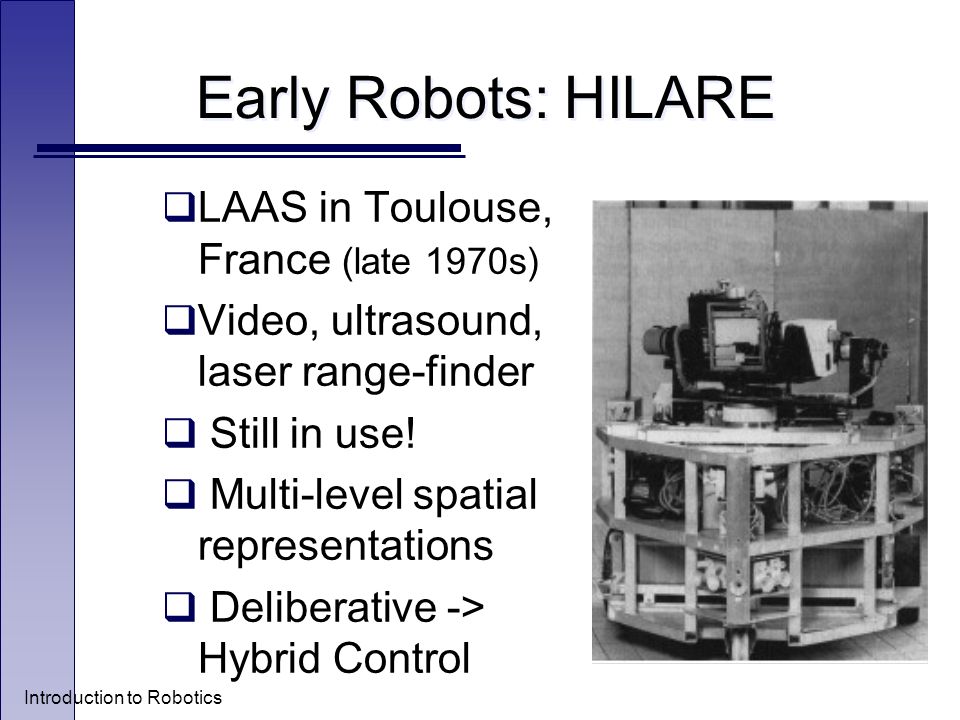 Early Robots: HILARE

❑LAAS in Toulouse, France (late 1970s)

❑Video, ultrasound, laser range-finder

❑ Still in use!

❑ Multi-level spatial representations

❑ Deliberative -> Hybrid Control

Introduction to Robotics